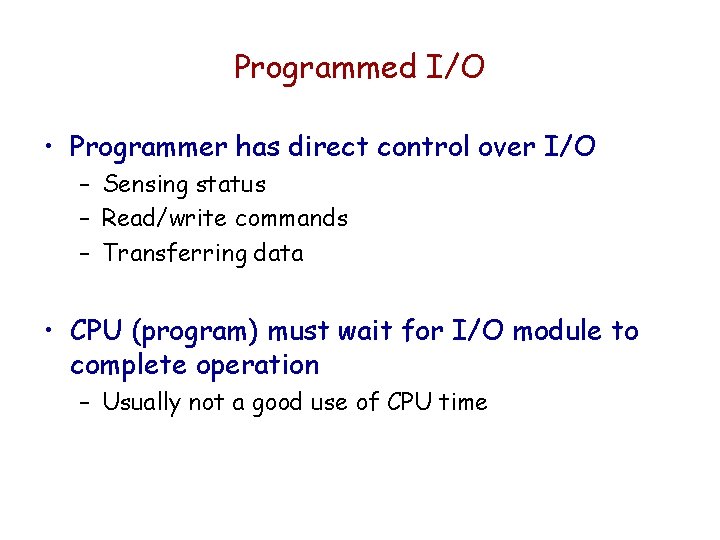 Programmed I/O

• Programmer has direct control over I/O
– Sensing status
– Read/write commands
– Transferring data

• CPU (program) must wait for I/O module to complete operation
– Usually not a good use of CPU time